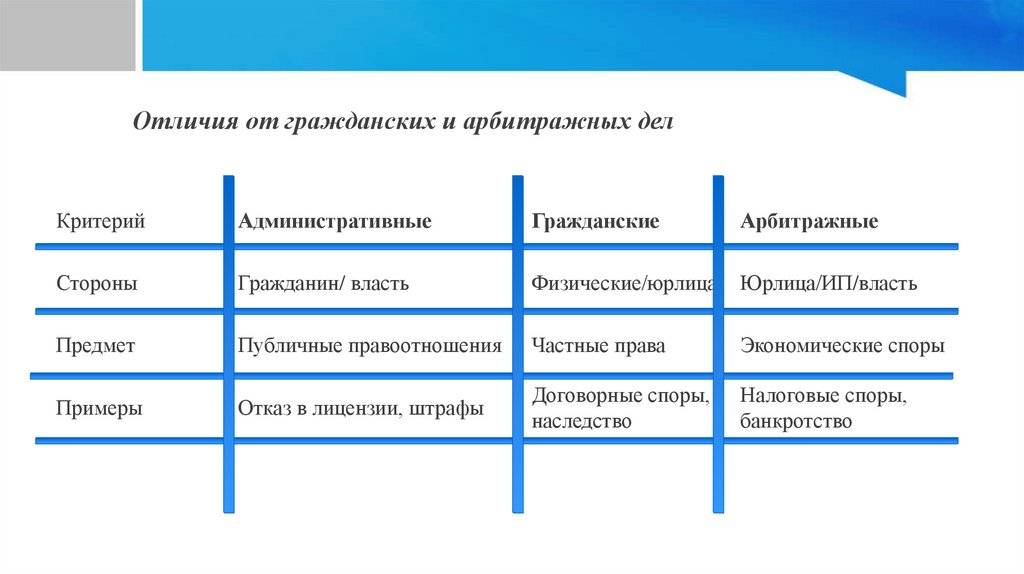 Отличия от гражданских и арбитражных дел

| Критерий | Административные | Гражданские | Арбитражные |
|---|---|---|---|
| Стороны | Гражданин/ власть | Физические/юрлица | Юрлица/ИП/власть |
| Предмет | Публичные правоотношения | Частные права | Экономические споры |
| Примеры | Отказ в лицензии, штрафы | Договорные споры, наследство | Налоговые споры, банкротство |